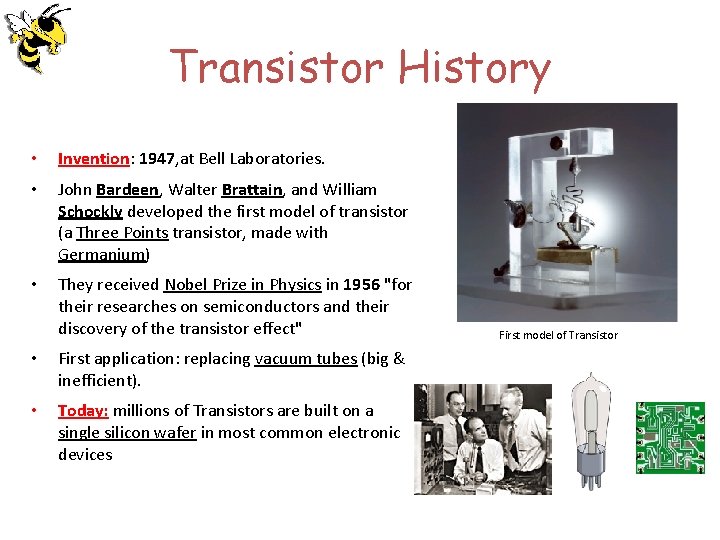 Transistor History

• Invention: 1947,at Bell Laboratories.

• John Bardeen, Walter Brattain, and William Schockly developed the first model of transistor (a Three Points transistor, made with Germanium)

• They received Nobel Prize in Physics in 1956 "for their researches on semiconductors and their discovery of the transistor effect"

• First application: replacing vacuum tubes (big & inefficient).

• Today: millions of Transistors are built on a single silicon wafer in most common electronic devices

First model of Transistor